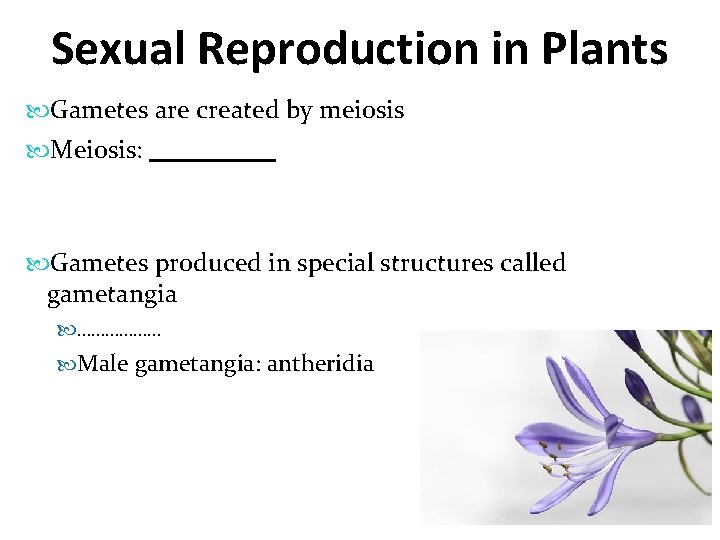 Sexual Reproduction in Plants

Gametes are created by meiosis

Meiosis: __________

Gametes produced in special structures called gametangia

………………

Male gametangia: antheridia